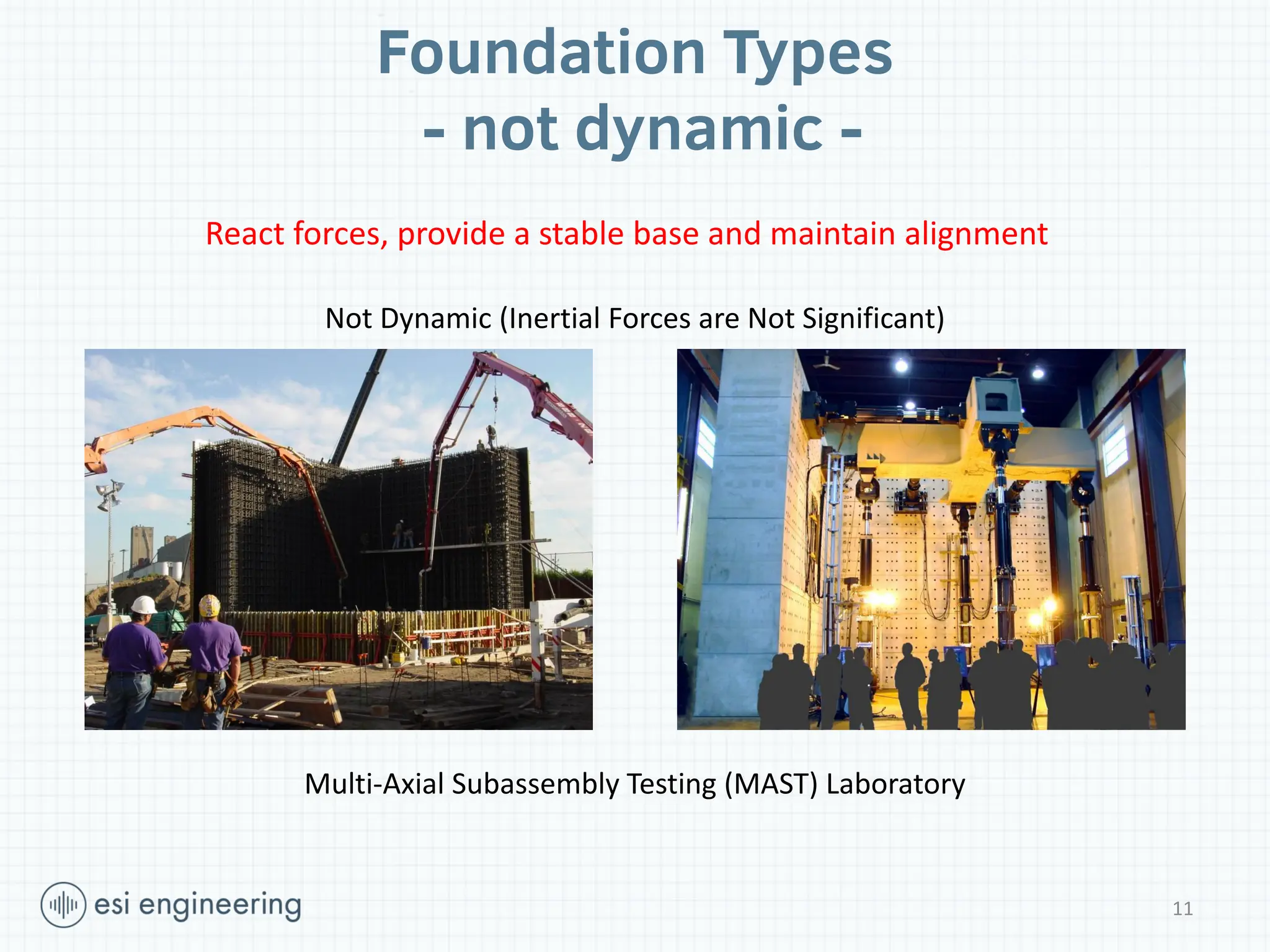 Foundation Types
- not dynamic -

React forces, provide a stable base and maintain alignment

Not Dynamic (Inertial Forces are Not Significant)

Multi-Axial Subassembly Testing (MAST) Laboratory

esi engineering

11